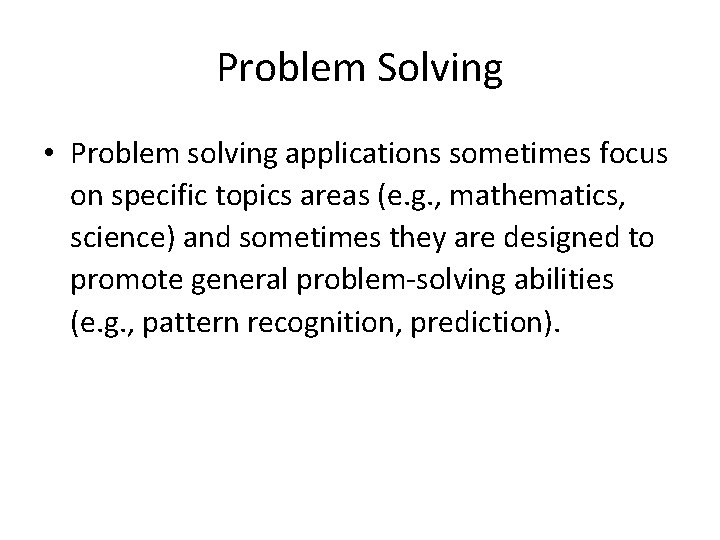 Problem Solving

• Problem solving applications sometimes focus on specific topics areas (e.g., mathematics, science) and sometimes they are designed to promote general problem-solving abilities (e.g., pattern recognition, prediction).